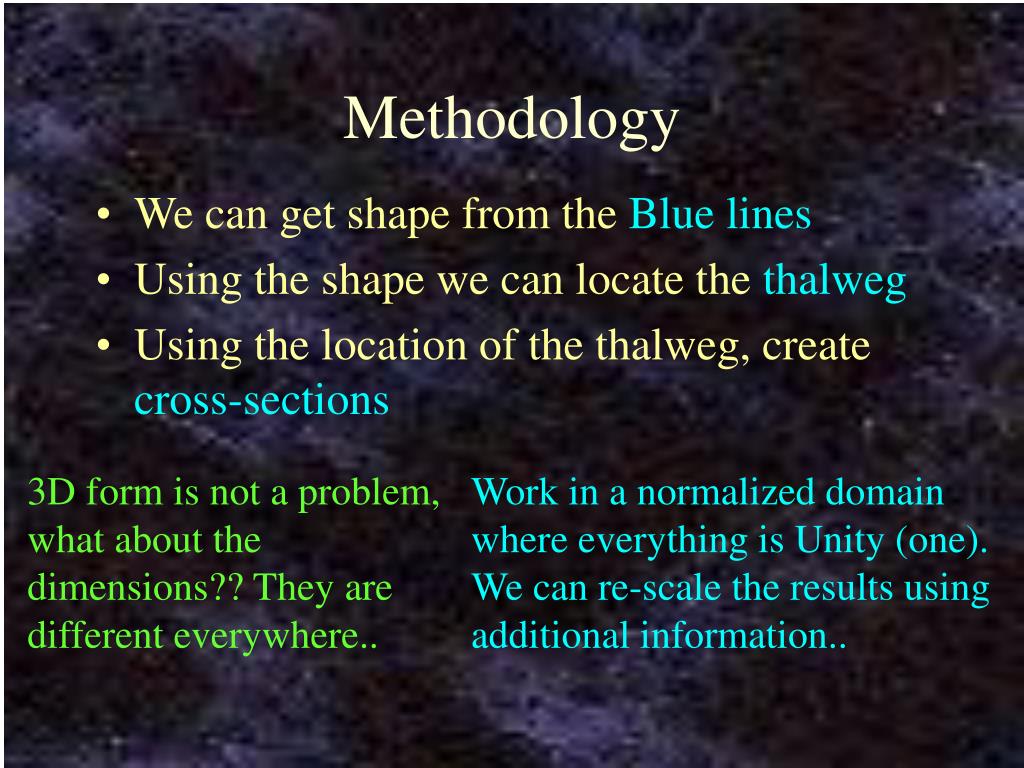 Methodology

• We can get shape from the Blue lines
• Using the shape we can locate the thalweg
• Using the location of the thalweg, create cross-sections

3D form is not a problem, what about the dimensions?? They are different everywhere..

Work in a normalized domain where everything is Unity (one). We can re-scale the results using additional information..